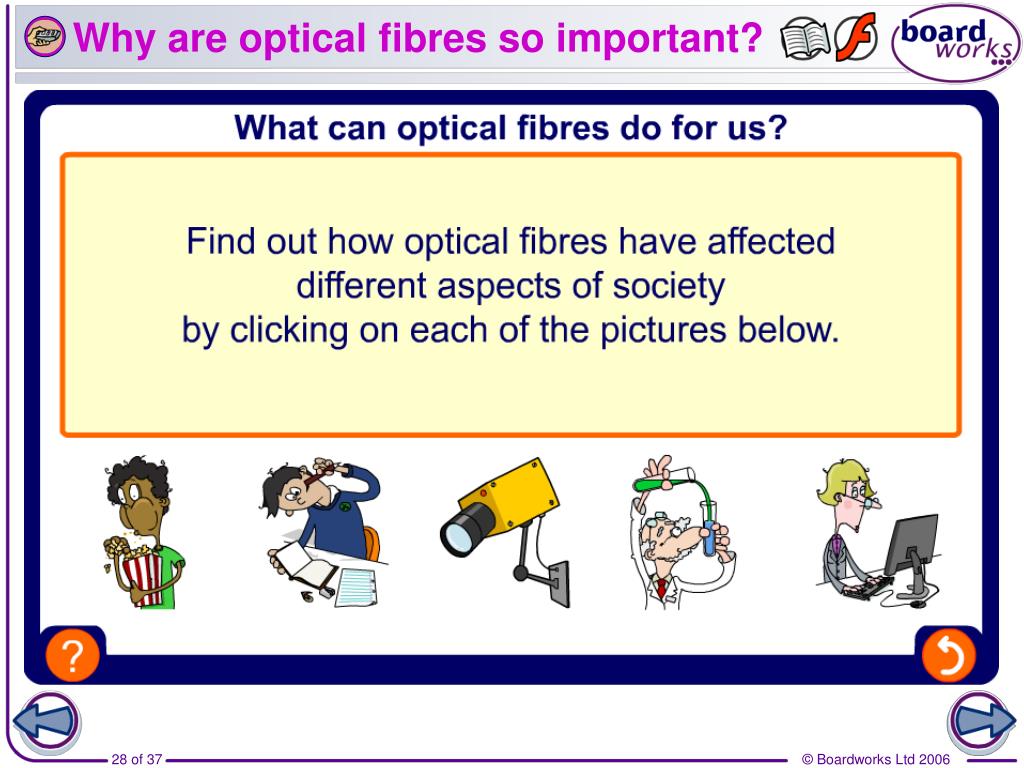 Why are optical fibres so important?

board works

What can optical fibres do for us?

Find out how optical fibres have affected different aspects of society by clicking on each of the pictures below.

?

28 of 37

© Boardworks Ltd 2006